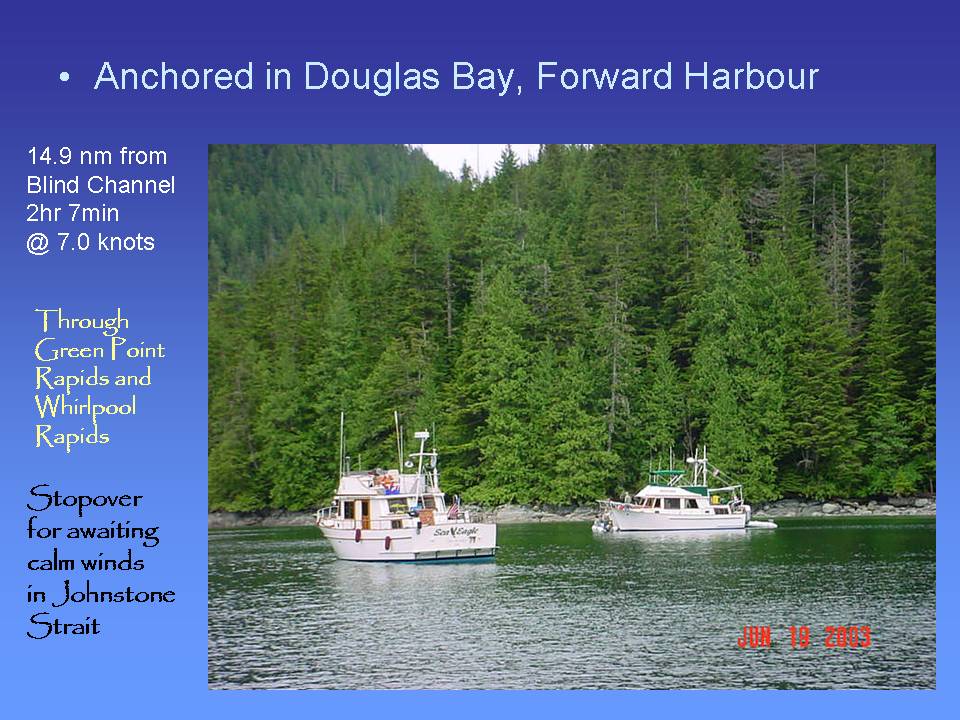 • Anchored in Douglas Bay, Forward Harbour

14.9 nm from Blind Channel 2hr 7min @ 7.0 knots

Through Green Point Rapids and Whirlpool Rapids

Stopover for awaiting calm winds in Johnstone Strait

Sea Eagle

JUN 19 2003